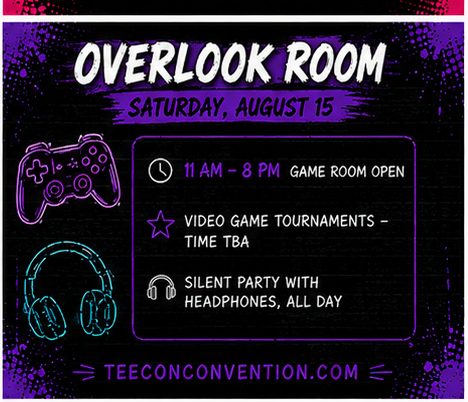 OVERLOOK ROOM

SATURDAY, AUGUST 15

11 AM - 8 PM GAME ROOM OPEN

VIDEO GAME TOURNAMENTS - TIME TBA

SILENT PARTY WITH HEADPHONES, ALL DAY

TEECONCONVENTION.COM